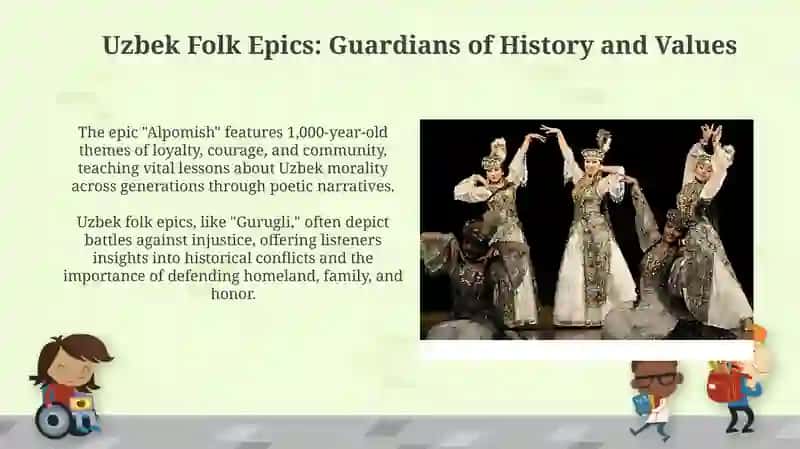 Uzbek Folk Epics: Guardians of History and Values

The epic "Alpomish" features 1,000-year-old themes of loyalty, courage, and community, teaching vital lessons about Uzbek morality across generations through poetic narratives.

Uzbek folk epics, like "Gurugli," often depict battles against injustice, offering listeners insights into historical conflicts and the importance of defending homeland, family, and honor.